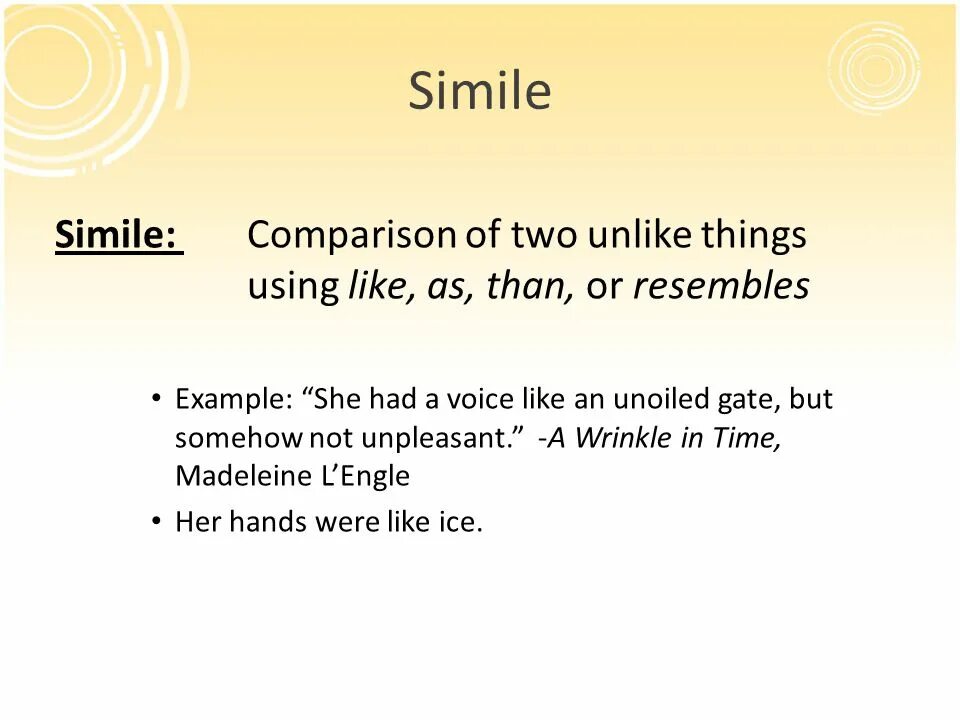 Simile

Simile: Comparison of two unlike things using like, as, than, or resembles

• Example: “She had a voice like an unoiled gate, but somehow not unpleasant.” -A Wrinkle in Time, Madeleine L’Engle

• Her hands were like ice.